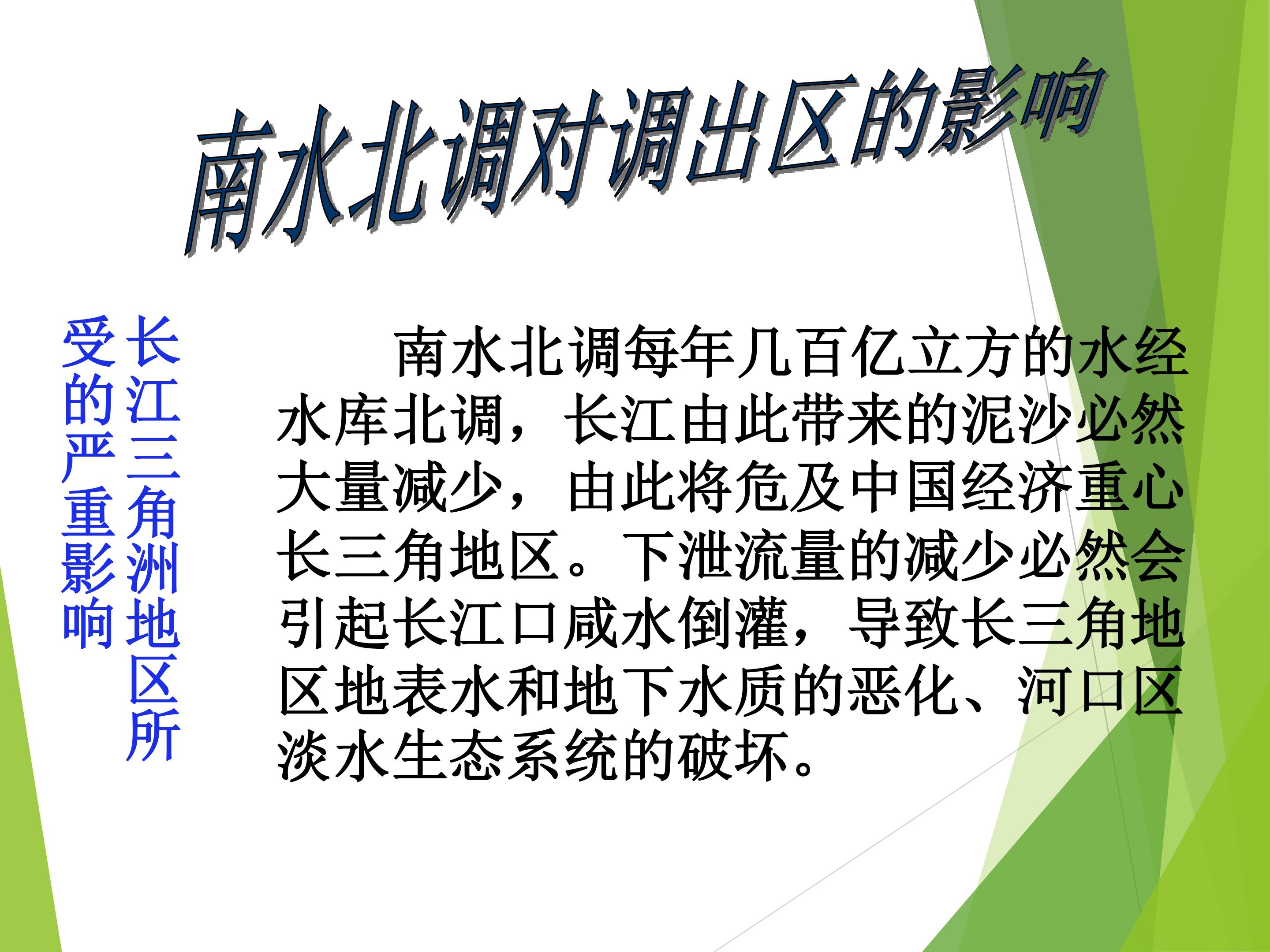 南水北调对调出区的影响

长江三角洲地区所受的严重影响

南水北调每年几百亿立方的水经水库北调，长江由此带来的泥沙必然大量减少，由此将危及中国经济重心长三角地区。下泄流量的减少必然会引起长江口咸水倒灌，导致长三角地区地表水和地下水质的恶化、河口区淡水生态系统的破坏。